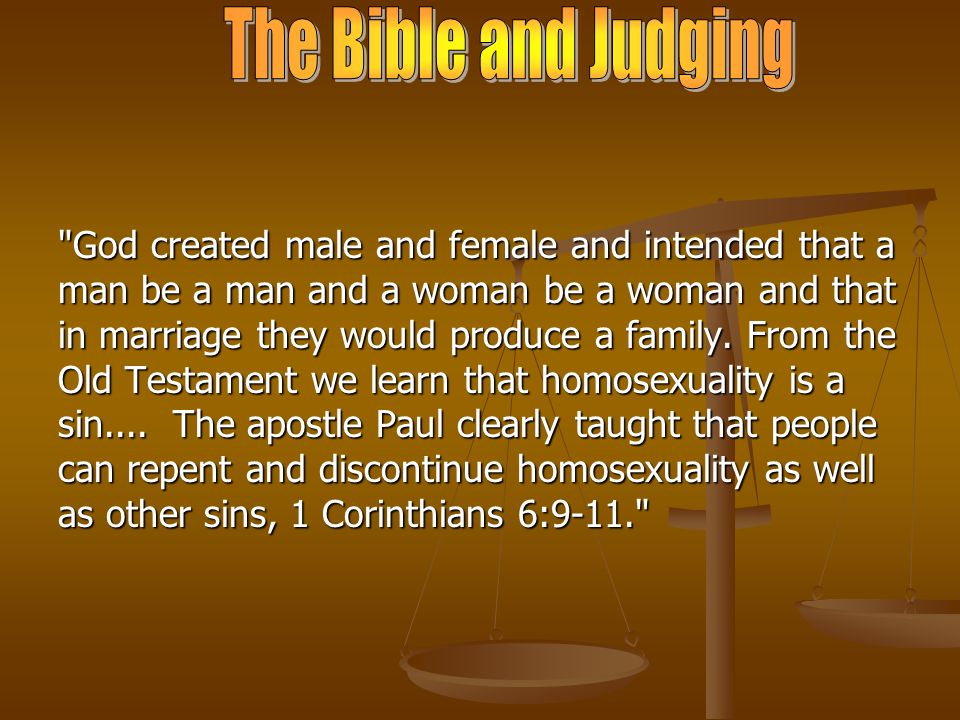 The Bible and Judging

"God created male and female and intended that a man be a man and a woman be a woman and that in marriage they would produce a family. From the Old Testament we learn that homosexuality is a sin.... The apostle Paul clearly taught that people can repent and discontinue homosexuality as well as other sins, 1 Corinthians 6:9-11."